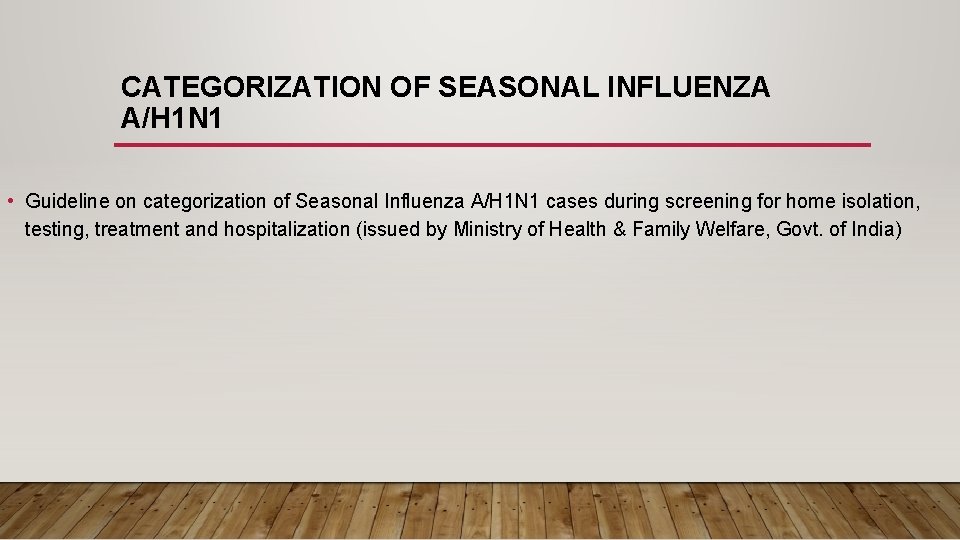 CATEGORIZATION OF SEASONAL INFLUENZA A/H1N1

• Guideline on categorization of Seasonal Influenza A/H1N1 cases during screening for home isolation, testing, treatment and hospitalization (issued by Ministry of Health & Family Welfare, Govt. of India)